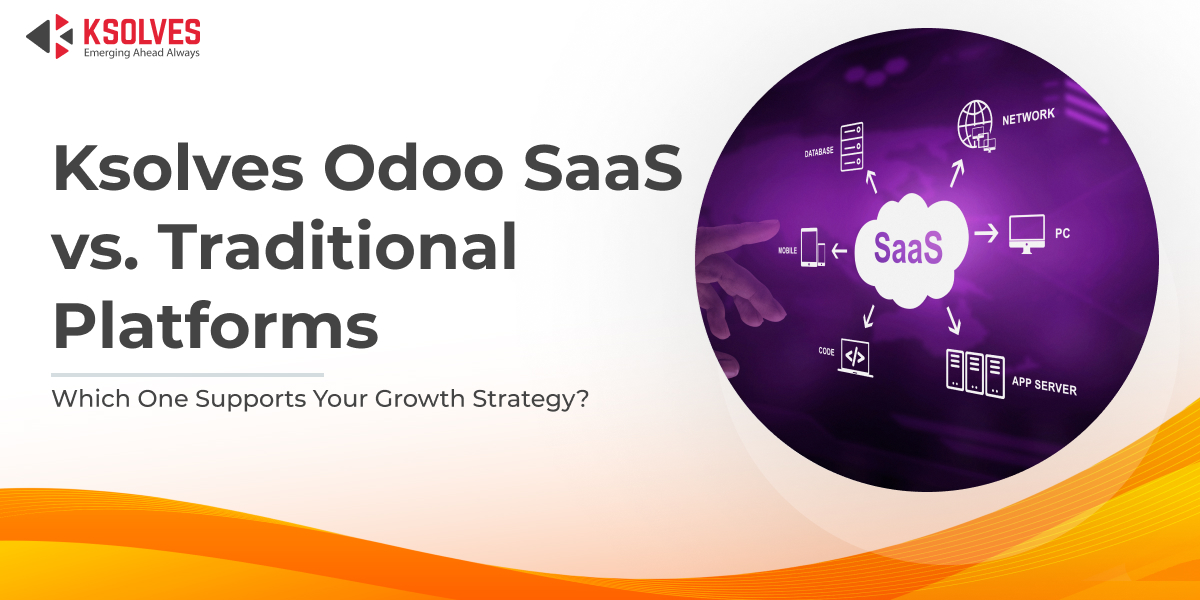 KSOLVES
Emerging Ahead Always

Ksolves Odoo SaaS vs. Traditional Platforms

Which One Supports Your Growth Strategy?

DATABASE
NETWORK
MOBILE
SaaS
PC
CODE
APP SERVER